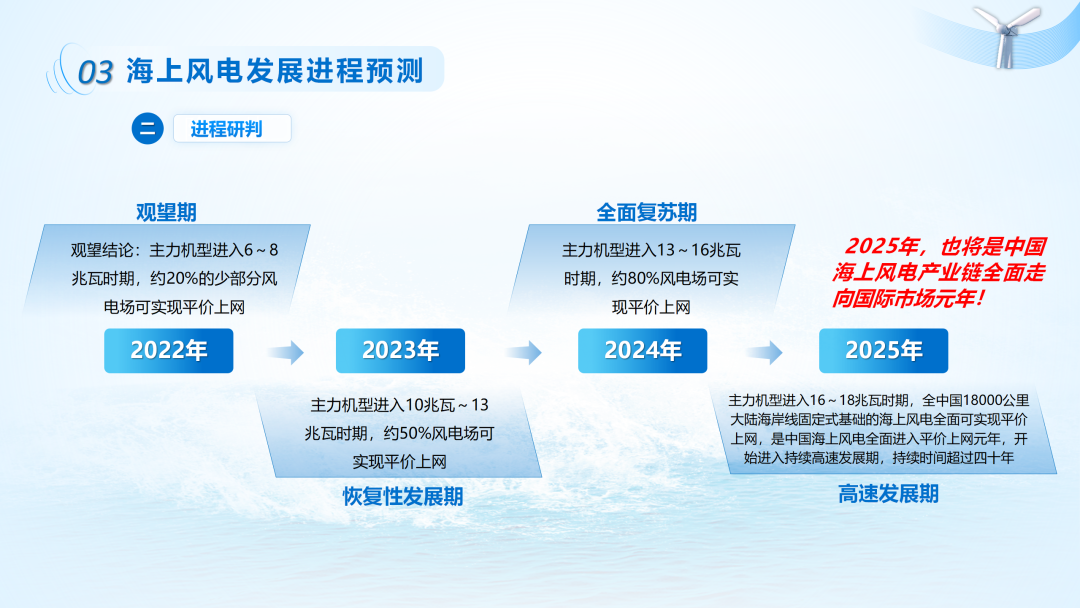 03 海上风电发展进程预测

二 进程研判

观望期

观望结论：主力机型进入6～8兆瓦时期，约20%的少部分风电场可实现平价上网

2022年

2023年

主力机型进入10兆瓦～13兆瓦时期，约50%风电场可实现平价上网

恢复性发展期

全面复苏期

主力机型进入13～16兆瓦时期，约80%风电场可实现平价上网

2024年

2025年，也将是中国海上风电产业链全面走向国际市场元年！

2025年

主力机型进入16～18兆瓦时期，全中国18000公里大陆海岸线固定式基础的海上风电全面可实现平价上网，是中国海上风电全面进入平价上网元年，开始进入持续高速发展期，持续时间超过四十年

高速发展期